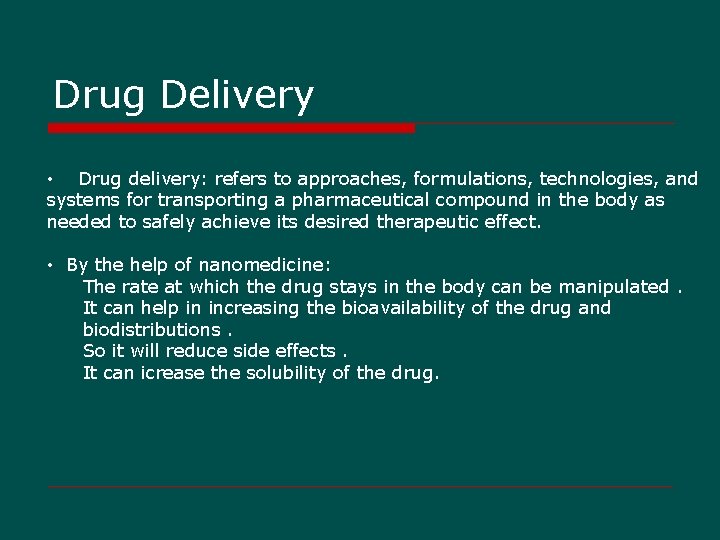 Drug Delivery

• Drug delivery: refers to approaches, formulations, technologies, and systems for transporting a pharmaceutical compound in the body as needed to safely achieve its desired therapeutic effect.

• By the help of nanomedicine:
The rate at which the drug stays in the body can be manipulated .
It can help in increasing the bioavailability of the drug and biodistributions .
So it will reduce side effects .
It can icrease the solubility of the drug.